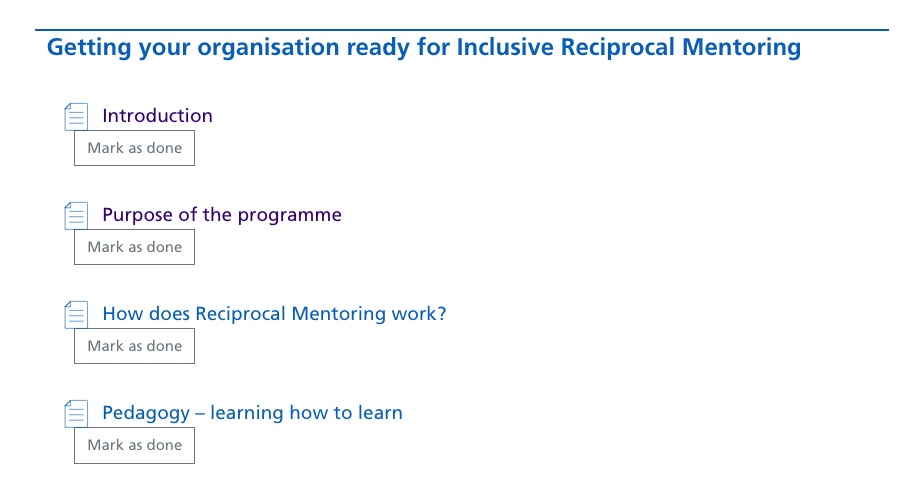 Getting your organisation ready for Inclusive Reciprocal Mentoring

Introduction
Mark as done

Purpose of the programme
Mark as done

How does Reciprocal Mentoring work?
Mark as done

Pedagogy – learning how to learn
Mark as done